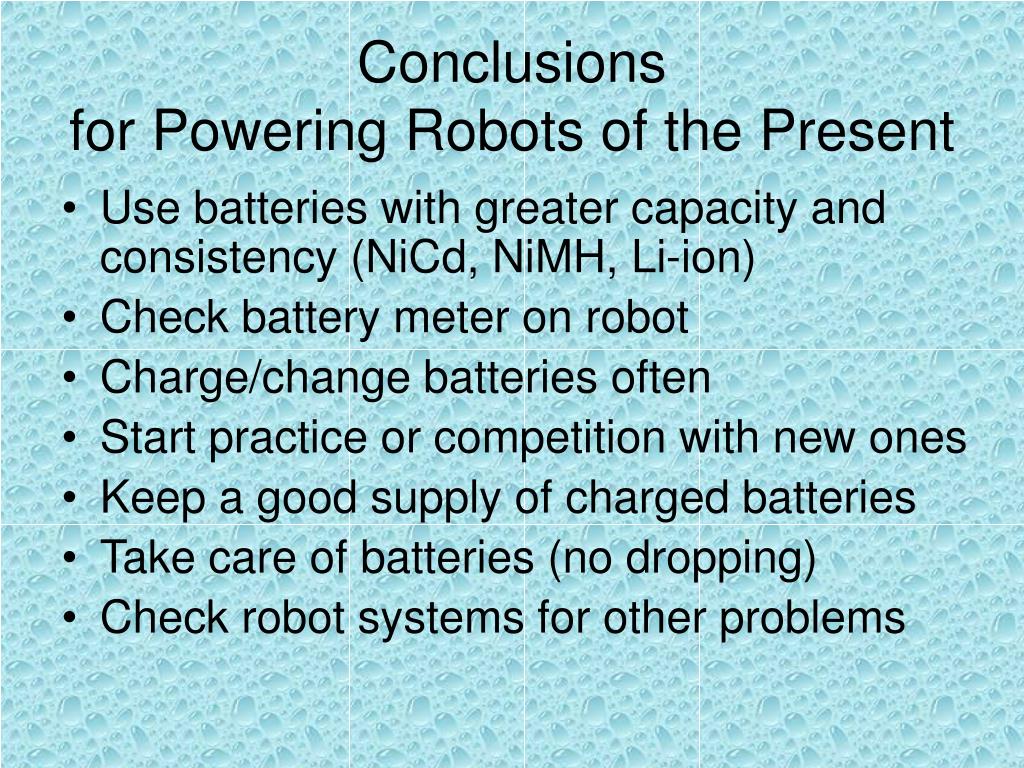 Conclusions
for Powering Robots of the Present

• Use batteries with greater capacity and consistency (NiCd, NiMH, Li-ion)
• Check battery meter on robot
• Charge/change batteries often
• Start practice or competition with new ones
• Keep a good supply of charged batteries
• Take care of batteries (no dropping)
• Check robot systems for other problems